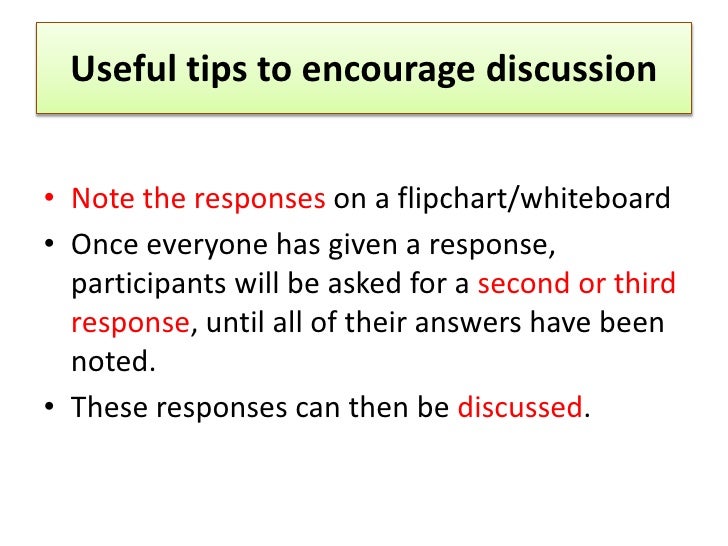 Useful tips to encourage discussion

• Note the responses on a flipchart/whiteboard
• Once everyone has given a response, participants will be asked for a second or third response, until all of their answers have been noted.
• These responses can then be discussed.